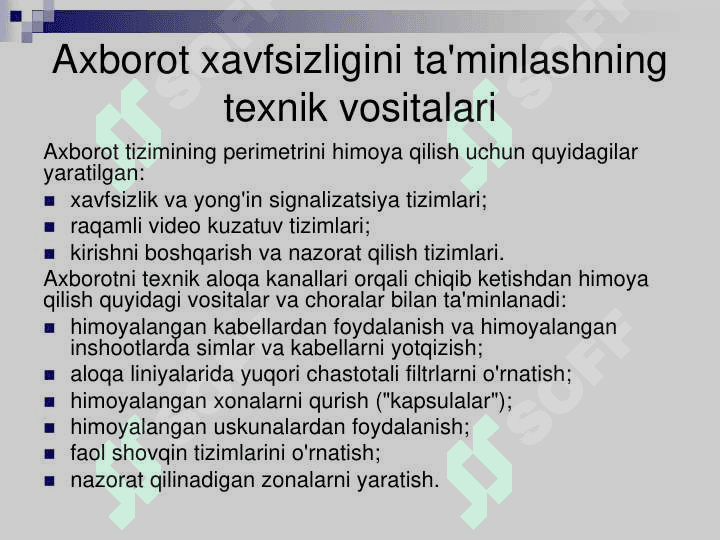 Axborot xavfsizligini ta'minlashning texnik vositalari

Axborot tizimining perimetrini himoya qilish uchun quyidagilar yaratilgan:

- xavfsizlik va yong'in signalizatsiya tizimlari;
- raqamli video kuzatuv tizimlari;
- kirishni boshqarish va nazorat qilish tizimlari.

Axborotni texnik aloqa kanallari orqali chiqib ketishdan himoya qilish quyidagi vositalar va choralar bilan ta'minlanadi:

- himoyalangan kabellardan foydalanish va himoyalangan inshootlarda simlar va kabellarni yotqizish;
- aloqa liniyalarida yuqori chastotali filtrlarni o'rnatish;
- himoyalangan xonalarni qurish ("kapsulalar");
- himoyalangan uskunalardan foydalanish;
- faol shovqin tizimlarini o'rnatish;
- nazorat qilinadigan zonalarni yaratish.

SOFT SOFT SOFT